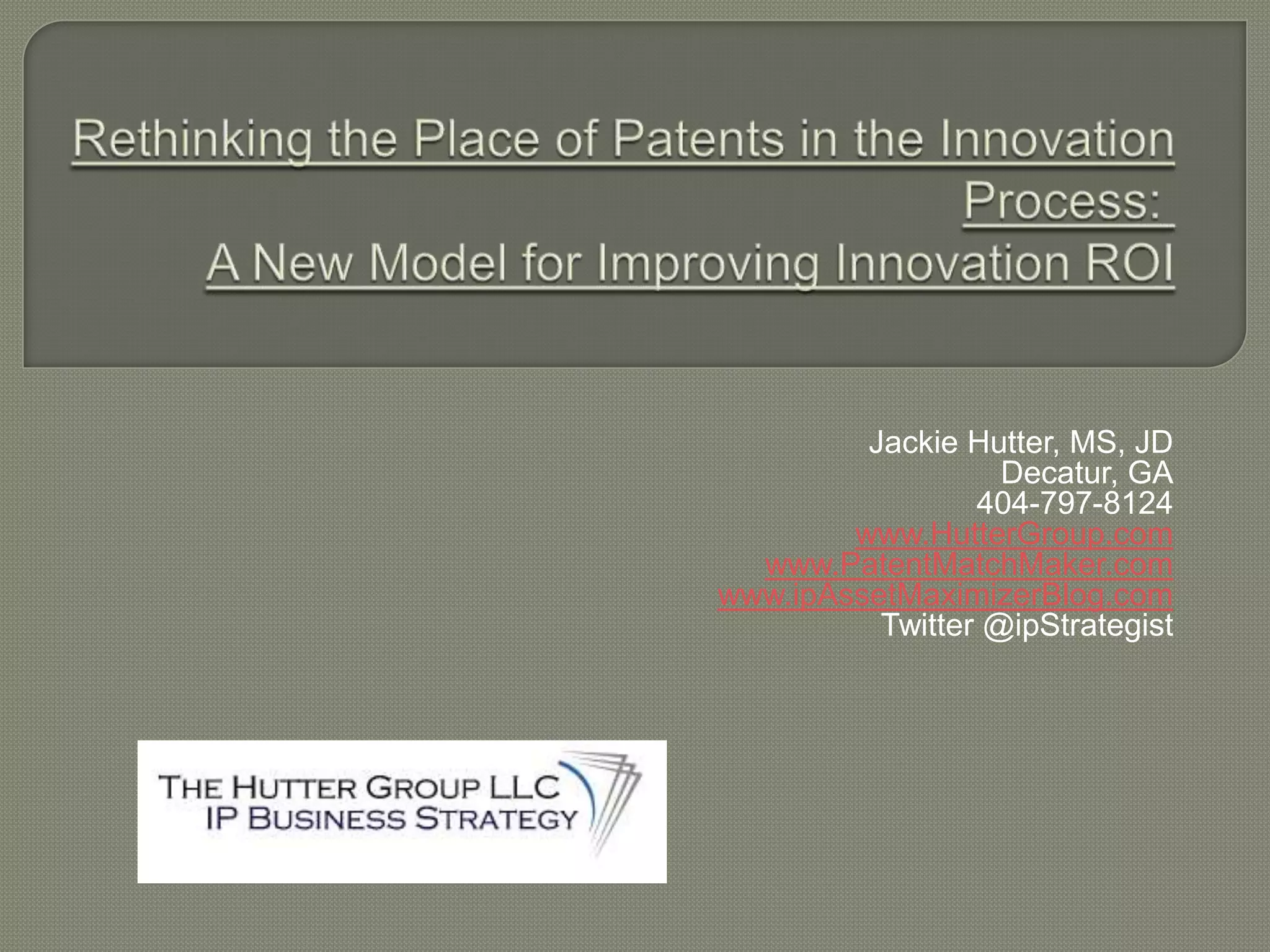 Rethinking the Place of Patents in the Innovation Process:
A New Model for Improving Innovation ROI

Jackie Hutter, MS, JD
Decatur, GA
404-797-8124
www.HutterGroup.com
www.PatentMatchMaker.com
www.ipAssetMaximizerBlog.com
Twitter @ipStrategist

THE HUTTER GROUP LLC
IP BUSINESS STRATEGY